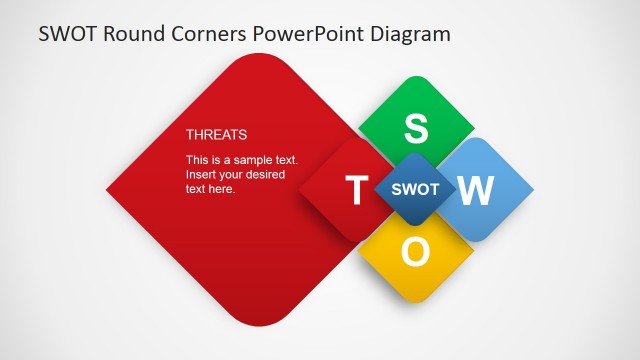 SWOT Round Corners PowerPoint Diagram

THREATS

This is a sample text. Insert your desired text here.

S

T

SWOT

W

O